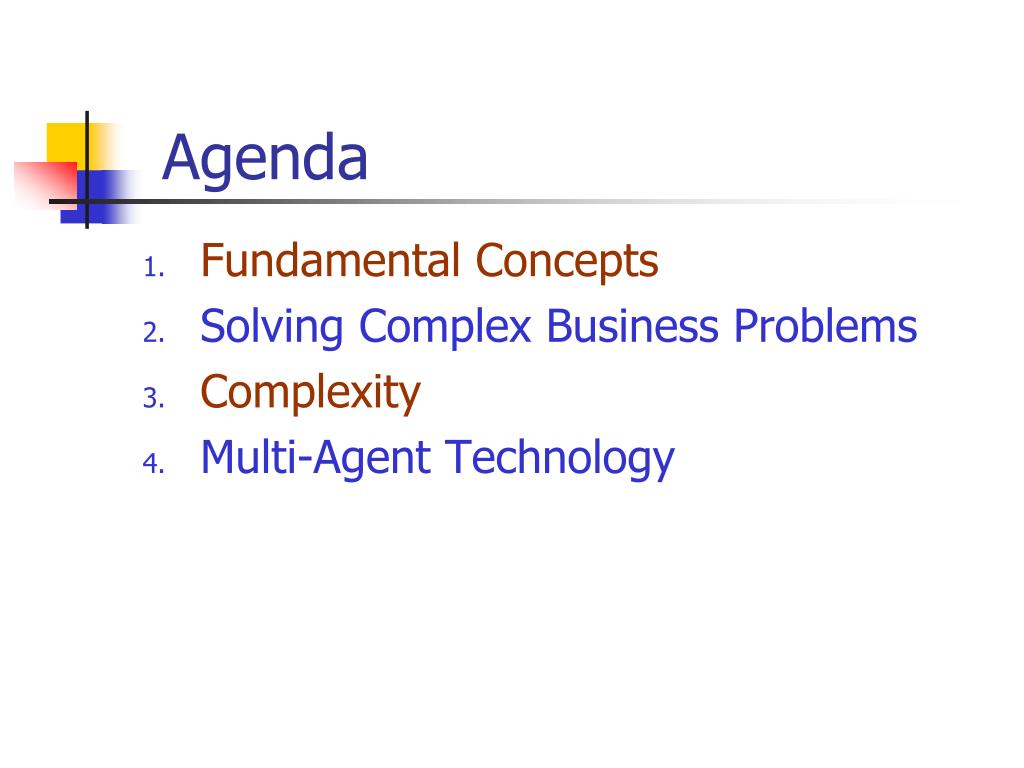 Agenda

1. Fundamental Concepts
2. Solving Complex Business Problems
3. Complexity
4. Multi-Agent Technology